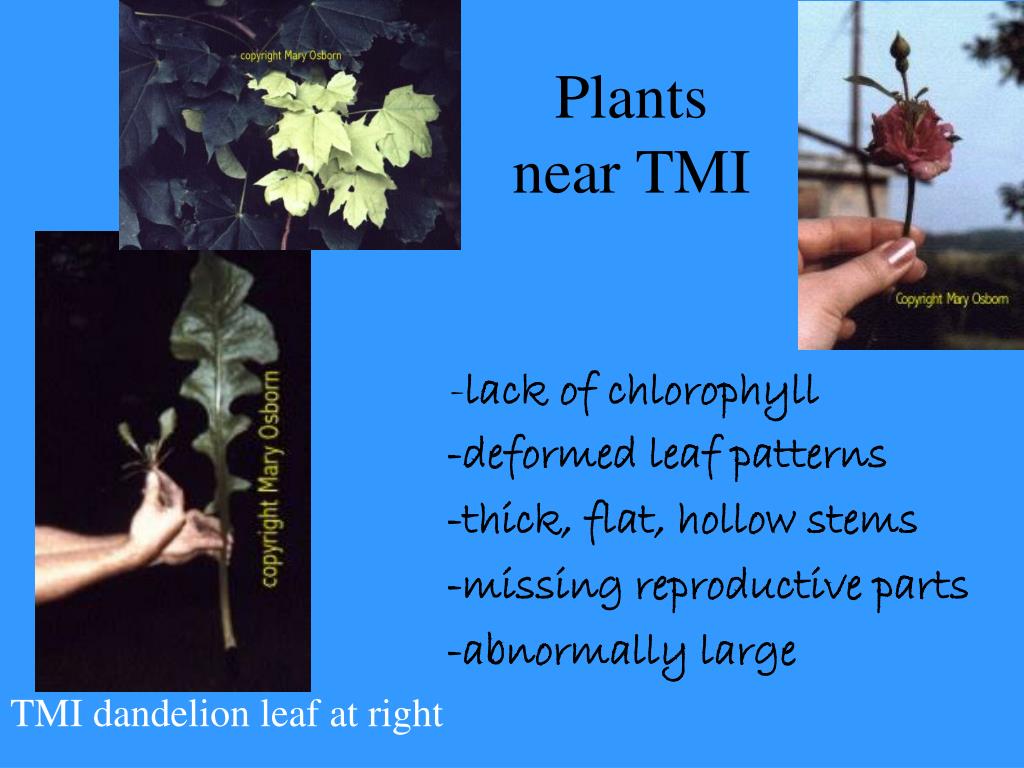 copyright Mary Osborn

Plants
near TMI

Copyright Mary Osborn

copyright Mary Osborn

-lack of chlorophyll
-deformed leaf patterns
-thick, flat, hollow stems
-missing reproductive parts
-abnormally large

TMI dandelion leaf at right